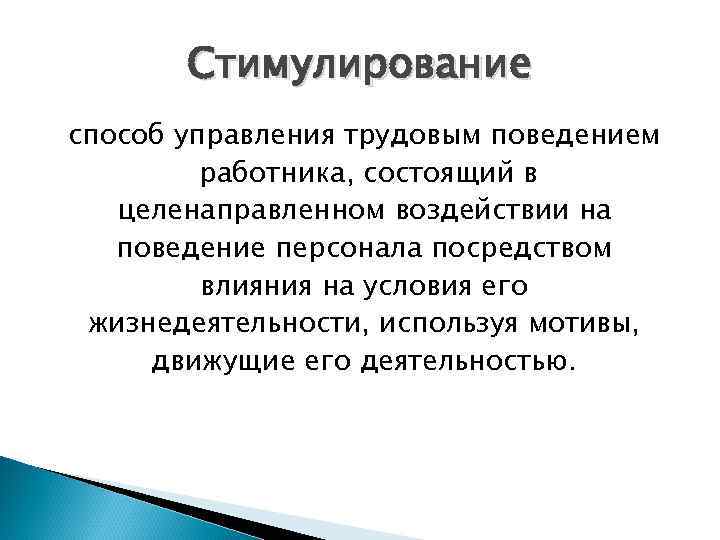 Стимулирование

способ управления трудовым поведением работника, состоящий в целенаправленном воздействии на поведение персонала посредством влияния на условия его жизнедеятельности, используя мотивы, движущие его деятельностью.